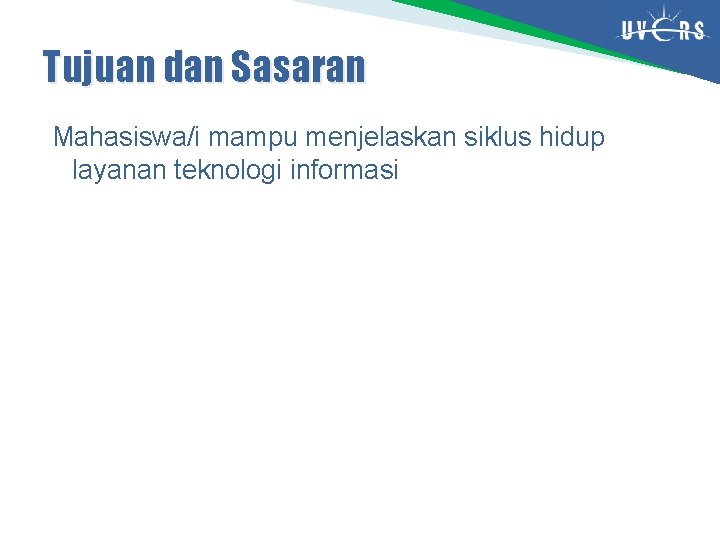 UVERS

Tujuan dan Sasaran

Mahasiswa/i mampu menjelaskan siklus hidup layanan teknologi informasi